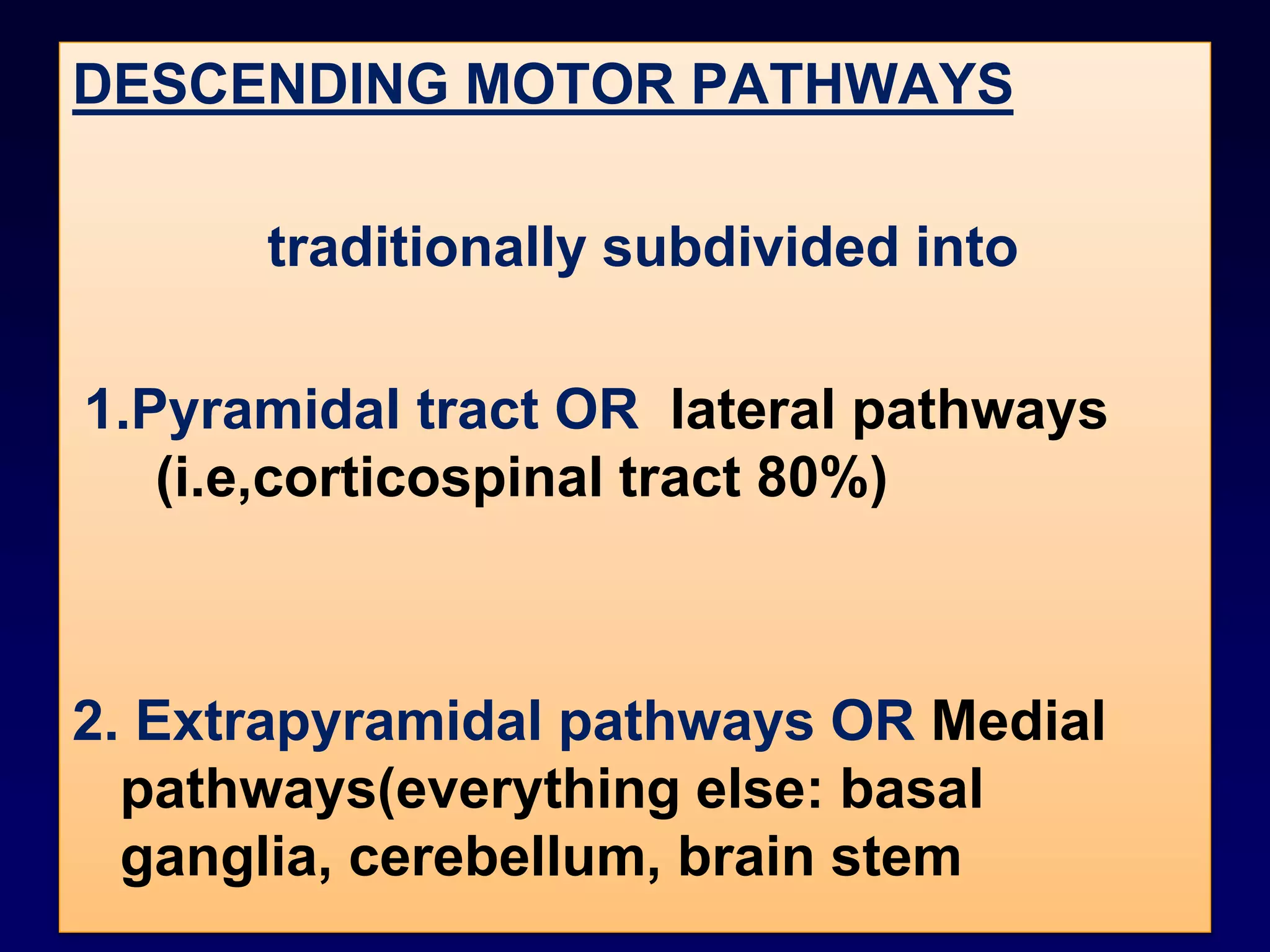 DESCENDING MOTOR PATHWAYS

traditionally subdivided into

1.Pyramidal tract OR lateral pathways (i.e,corticospinal tract 80%)

2. Extrapyramidal pathways OR Medial pathways(everything else: basal ganglia, cerebellum, brain stem